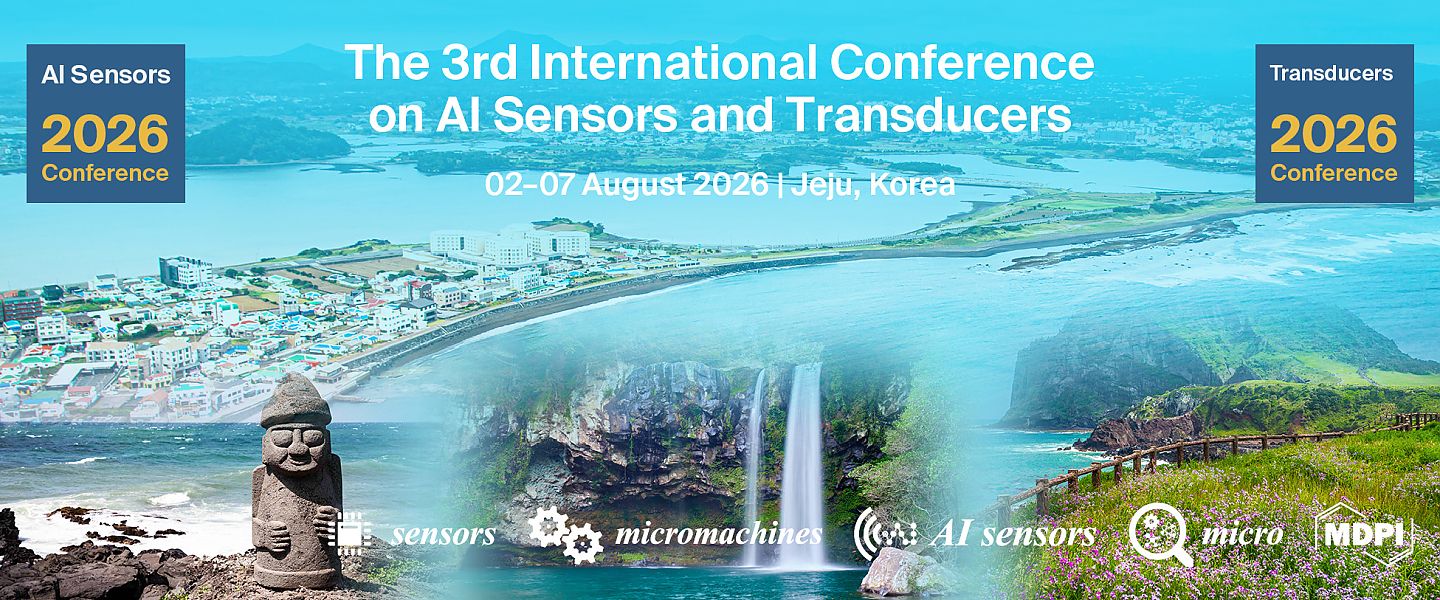 AI Sensors
2026
Conference

The 3rd International Conference on AI Sensors and Transducers

02–07 August 2026 | Jeju, Korea

Transducers
2026
Conference

sensors micromachines AI sensors micro MDPI